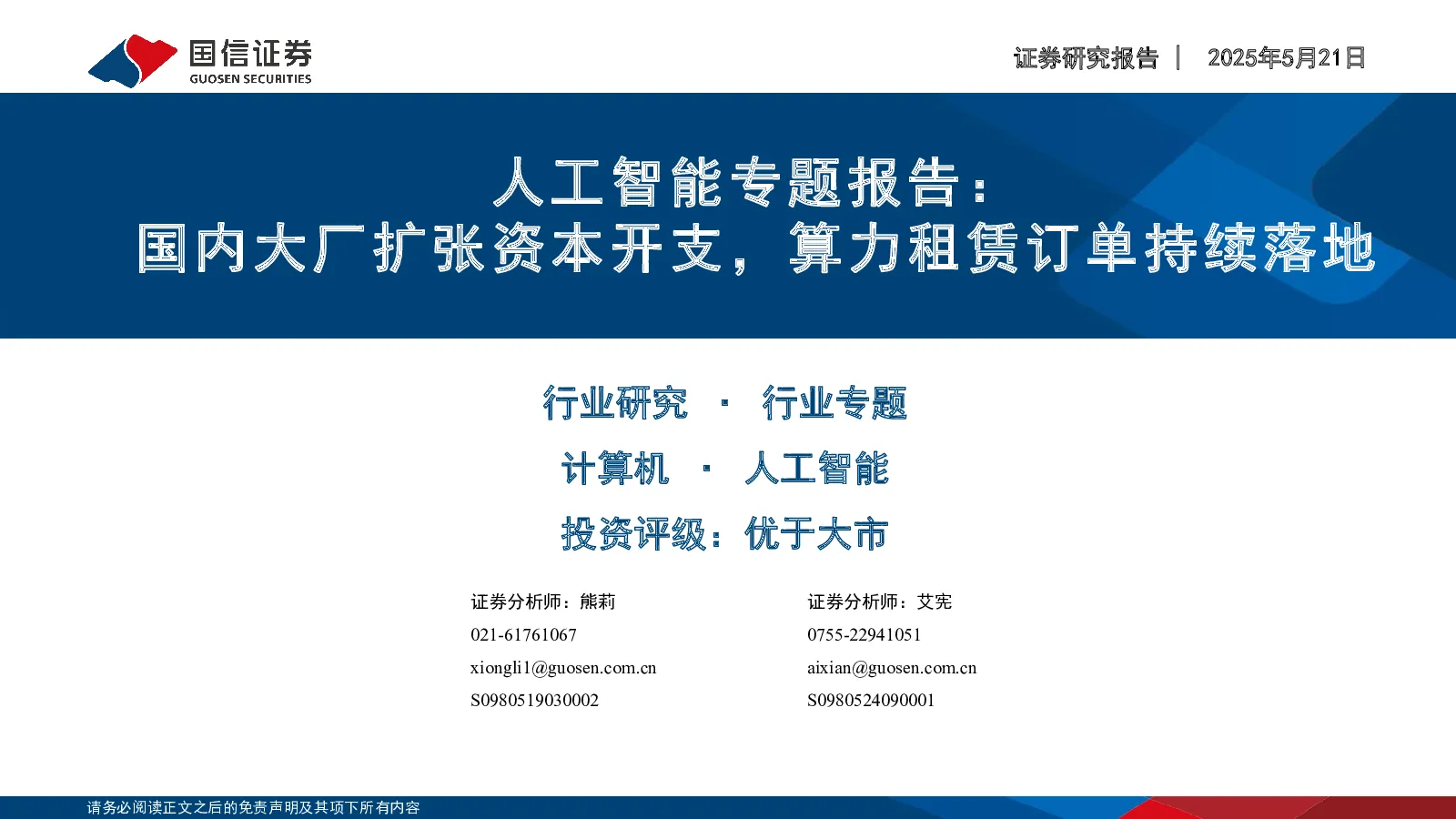 国信证券
GUOSEN SECURITIES

证券研究报告 | 2025年5月21日

人工智能专题报告：
国内大厂扩张资本开支，算力租赁订单持续落地

行业研究 · 行业专题

计算机 · 人工智能

投资评级：优于大市

证券分析师：熊莉
021-61761067
xiongli1@guosen.com.cn
S0980519030002

证券分析师：艾宪
0755-22941051
aixian@guosen.com.cn
S0980524090001

请务必阅读正文之后的免责声明及其项下所有内容